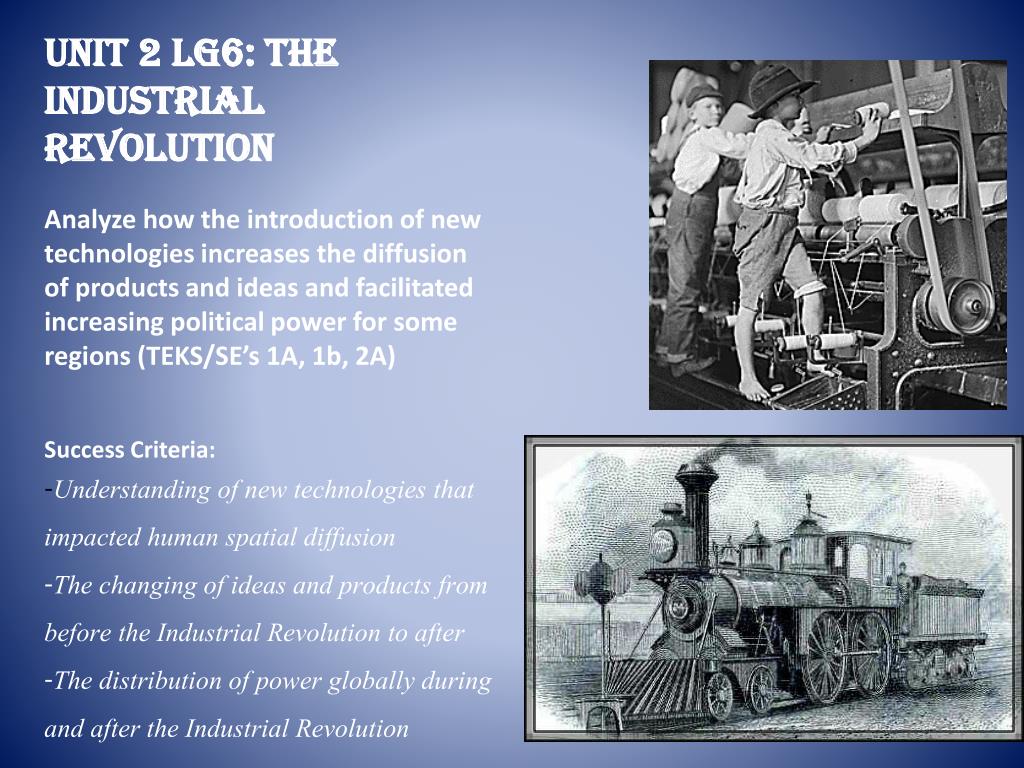 UNIT 2 LG6: THE INDUSTRIAL REVOLUTION

Analyze how the introduction of new technologies increases the diffusion of products and ideas and facilitated increasing political power for some regions (TEKS/SE's 1A, 1b, 2A)

Success Criteria:
-Understanding of new technologies that impacted human spatial diffusion
-The changing of ideas and products from before the Industrial Revolution to after
-The distribution of power globally during and after the Industrial Revolution